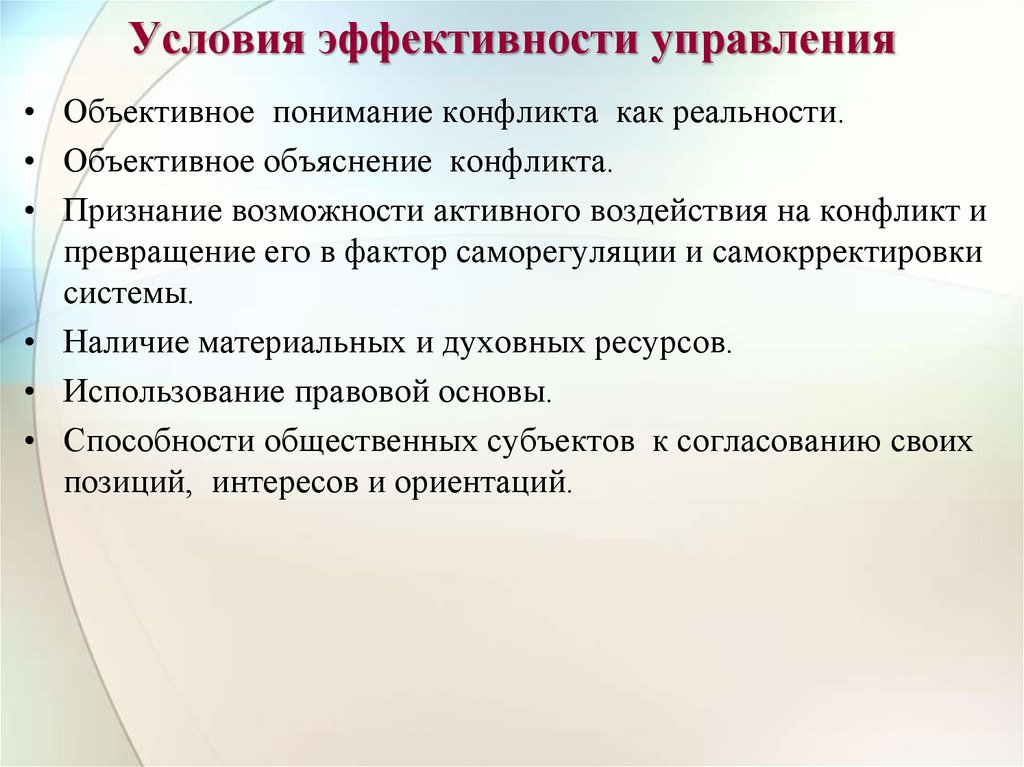 Условия эффективности управления

• Объективное понимание конфликта как реальности.
• Объективное объяснение конфликта.
• Признание возможности активного воздействия на конфликт и превращение его в фактор саморегуляции и самокрректировки системы.
• Наличие материальных и духовных ресурсов.
• Использование правовой основы.
• Способности общественных субъектов к согласованию своих позиций, интересов и ориентаций.